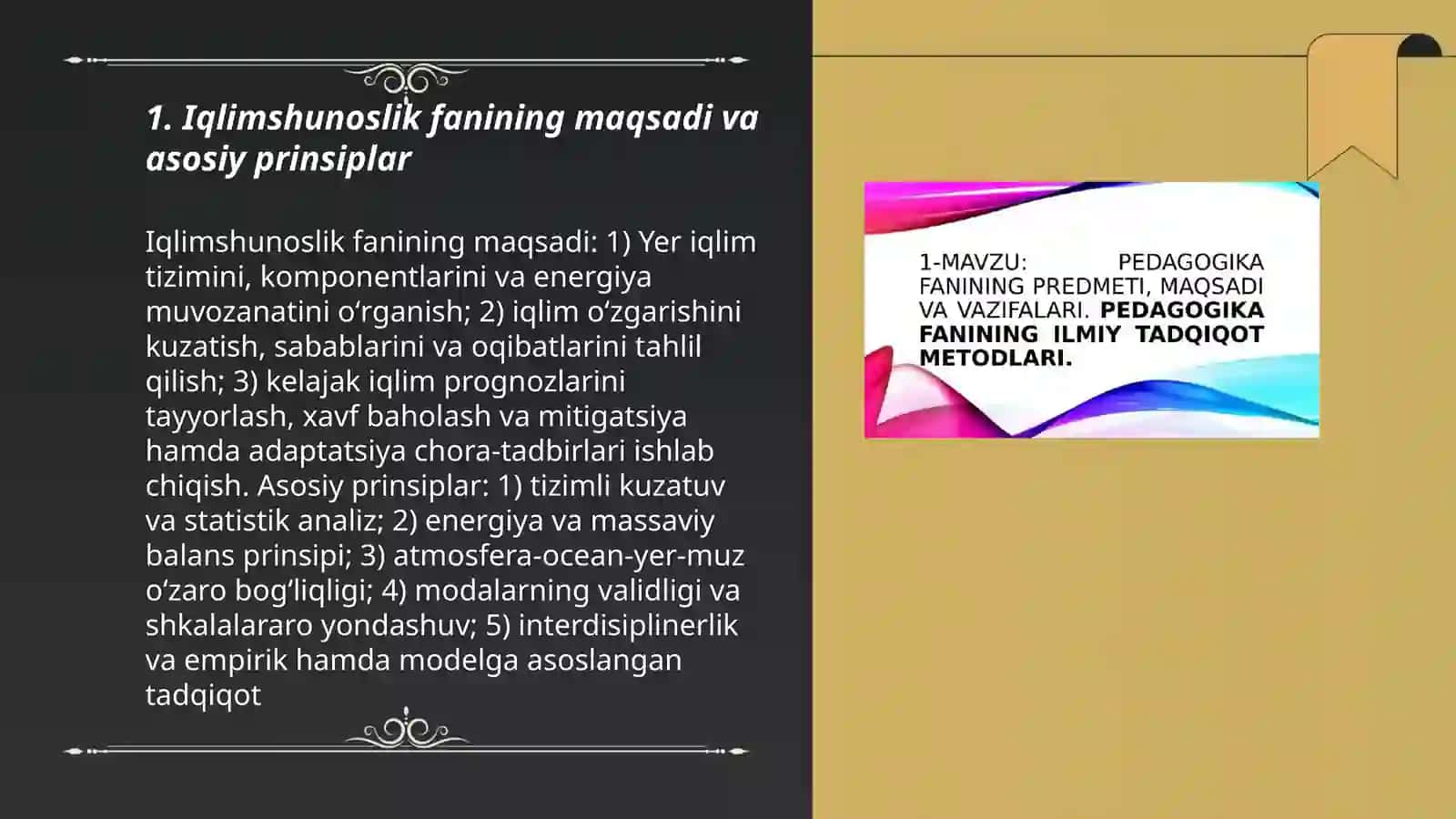 1. Iqlimshunoslik fanining maqsadi va asosiy prinsiplar

Iqlimshunoslik fanining maqsadi: 1) Yer iqlim tizimini, komponentlarini va energiya muvozanatini o‘rganish; 2) iqlim o‘zgarishini kuzatish, sabablarini va oqibatlarini tahlil qilish; 3) kelajak iqlim prognozlarini tayyorlash, xavf baholash va mitigatsiya hamda adaptatsiya chora-tadbirlari ishlab chiqish. Asosiy prinsiplar: 1) tizimli kuzatuv va statistik analiz; 2) energiya va massaviy balans prinsipi; 3) atmosfera-ocean-yer-muz o‘zaro bog‘liqligi; 4) modalarning validligi va shkalalararo yondashuv; 5) interdisiplinerlik va empirik hamda modelga asoslangan tadqiqot

1-MAVZU: PEDAGOGIKA FANINING PREDMETI, MAQSADI VA VAZIFALARI. PEDAGOGIKA FANINING ILMIY TADQIQOT METODLARI.